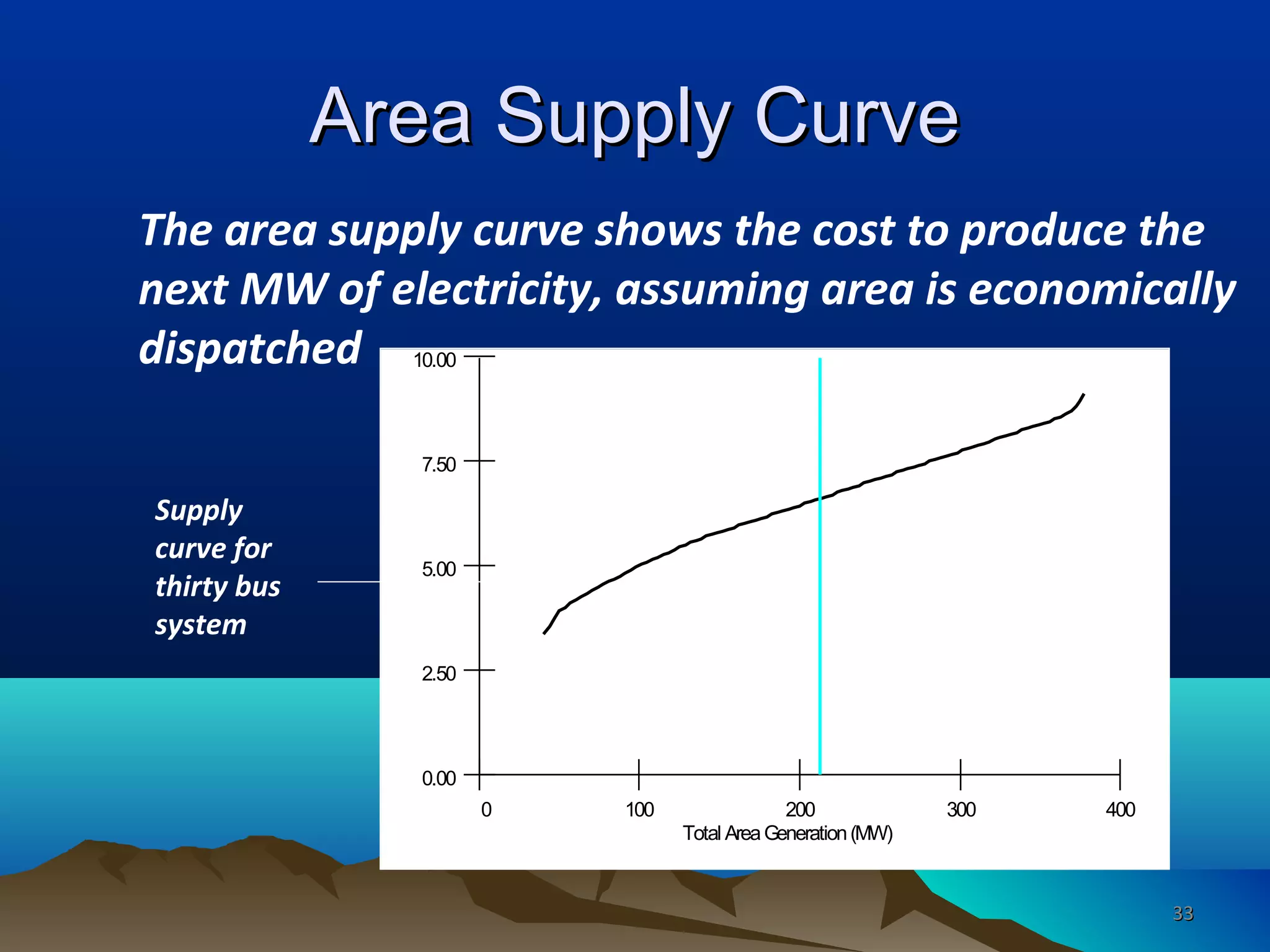 Area Supply Curve

The area supply curve shows the cost to produce the next MW of electricity, assuming area is economically dispatched

Supply curve for thirty bus system

10.00
7.50
5.00
2.50
0.00

0
100
200
300
400
Total Area Generation (MW)

33